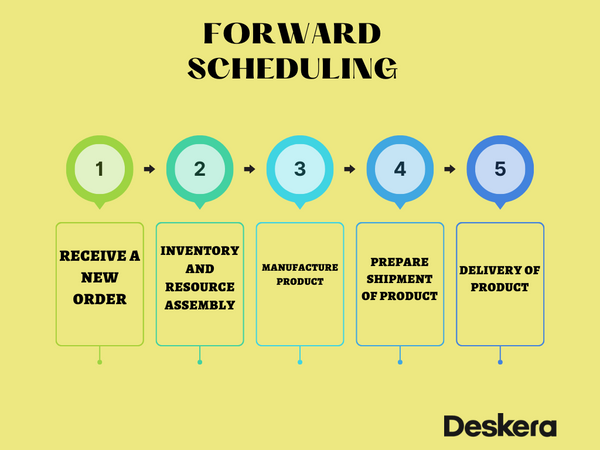 FORWARD SCHEDULING

1

2

3

4

5

RECEIVE A NEW ORDER

INVENTORY AND RESOURCE ASSEMBLY

MANUFACTURE PRODUCT

PREPARE SHIPMENT OF PRODUCT

DELIVERY OF PRODUCT

Deskera